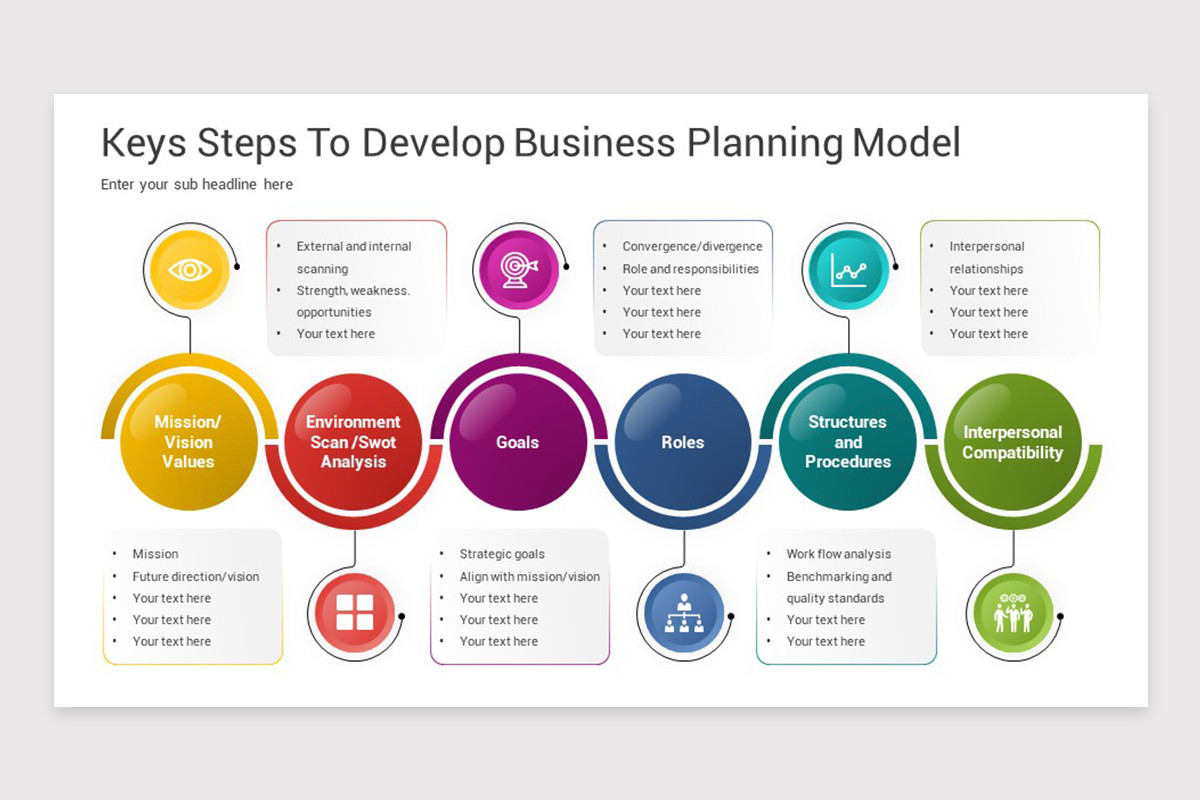 Keys Steps To Develop Business Planning Model

Enter your sub headline here

- External and internal scanning
- Strength, weakness. opportunities
- Your text here

- Convergence/divergence
- Role and responsibilities
- Your text here
- Your text here
- Your text here

- Interpersonal relationships
- Your text here
- Your text here
- Your text here

Mission/ Vision Values

Environment Scan /Swot Analysis

Goals

Roles

Structures and Procedures

Interpersonal Compatibility

- Mission
- Future direction/vision
- Your text here
- Your text here
- Your text here

- Strategic goals
- Align with mission/vision
- Your text here
- Your text here
- Your text here

- Work flow analysis
- Benchmarking and quality standards
- Your text here
- Your text here